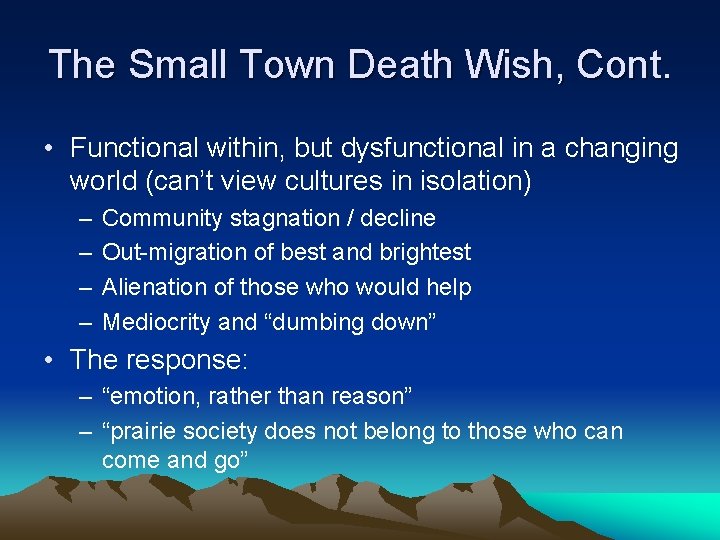 The Small Town Death Wish, Cont.

• Functional within, but dysfunctional in a changing world (can’t view cultures in isolation)
– Community stagnation / decline
– Out-migration of best and brightest
– Alienation of those who would help
– Mediocrity and “dumbing down”

• The response:
– “emotion, rather than reason”
– “prairie society does not belong to those who can come and go”